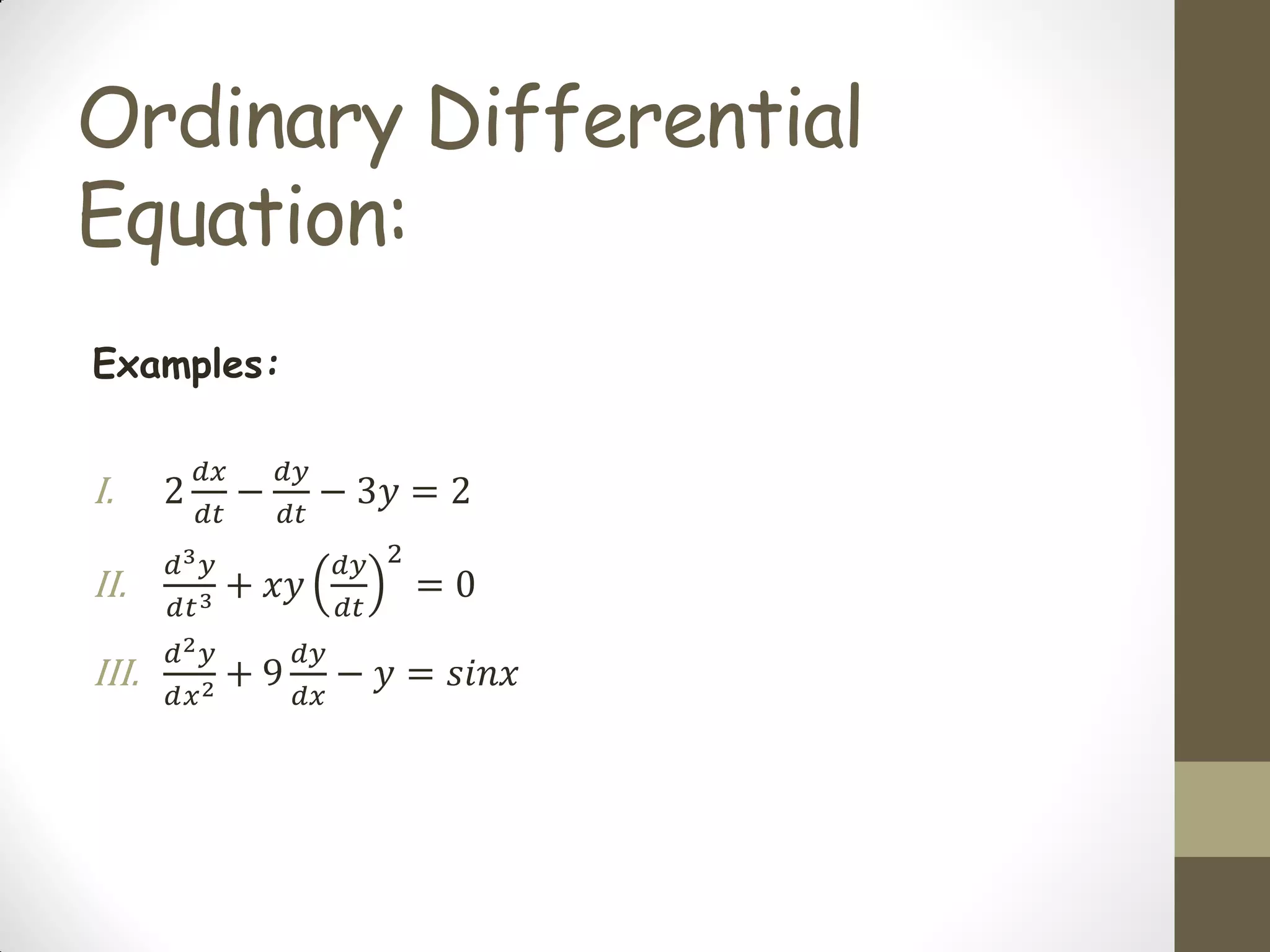 Ordinary Differential Equation:

Examples:

I. $2\frac{dx}{dt} - \frac{dy}{dt} - 3y = 2$

II. $\frac{d^3y}{dt^3} + xy\left(\frac{dy}{dt}\right)^2 = 0$

III. $\frac{d^2y}{dx^2} + 9\frac{dy}{dx} - y = sinx$